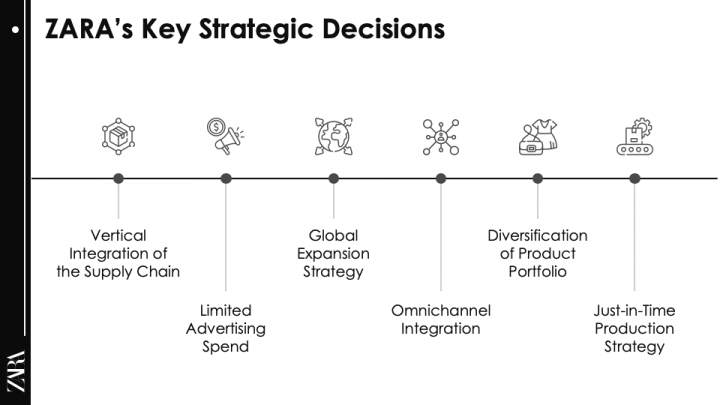 ZARA's Key Strategic Decisions

Vertical Integration of the Supply Chain

Limited Advertising Spend

Global Expansion Strategy

Omnichannel Integration

Diversification of Product Portfolio

Just-in-Time Production Strategy

ZARA